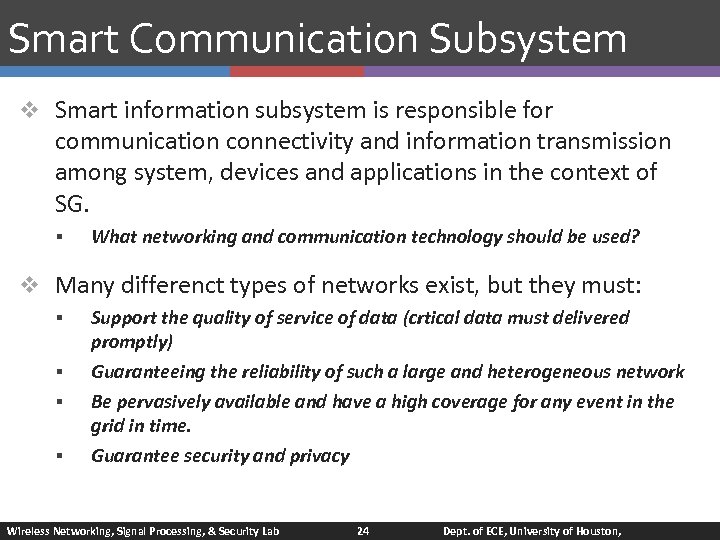 Smart Communication Subsystem

❖ Smart information subsystem is responsible for communication connectivity and information transmission among system, devices and applications in the context of SG.

▪ What networking and communication technology should be used?

❖ Many differenct types of networks exist, but they must:

▪ Support the quality of service of data (crtical data must delivered promptly)

▪ Guaranteeing the reliability of such a large and heterogeneous network

▪ Be pervasively available and have a high coverage for any event in the grid in time.

▪ Guarantee security and privacy

Wireless Networking, Signal Processing, & Security Lab 24 Dept. of ECE, University of Houston,